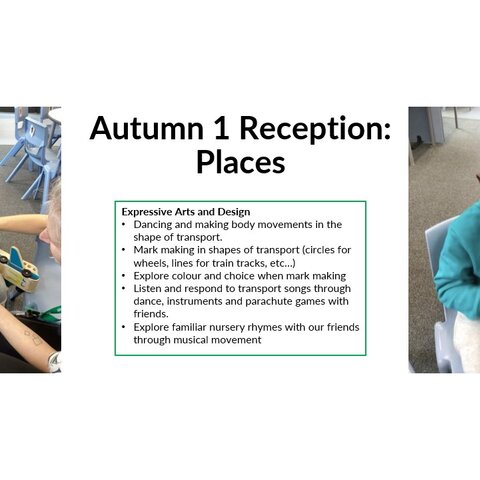 Autumn 1 Reception: Places

Expressive Arts and Design
• Dancing and making body movements in the shape of transport.
• Mark making in shapes of transport (circles for wheels, lines for train tracks, etc…)
• Explore colour and choice when mark making
• Listen and respond to transport songs through dance, instruments and parachute games with friends.
• Explore familiar nursery rhymes with our friends through musical movement